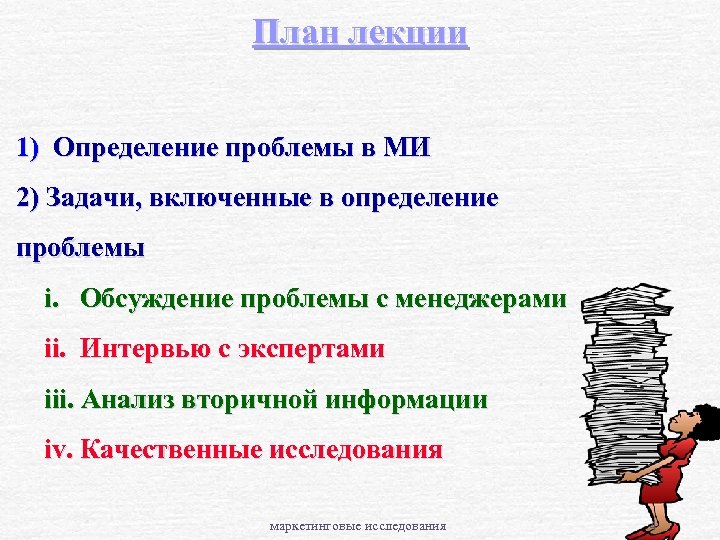 План лекции

1) Определение проблемы в МИ

2) Задачи, включенные в определение проблемы

i. Обсуждение проблемы с менеджерами

ii. Интервью с экспертами

iii. Анализ вторичной информации

iv. Качественные исследования

маркетинговые исследования